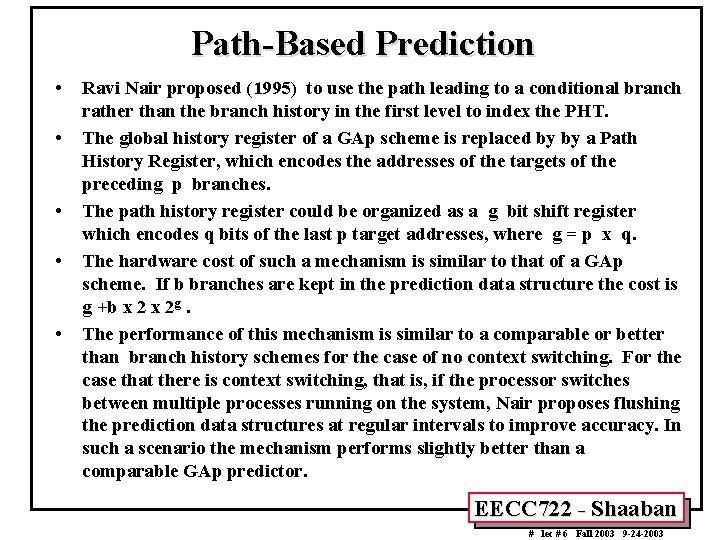 Path-Based Prediction

• Ravi Nair proposed (1995) to use the path leading to a conditional branch rather than the branch history in the first level to index the PHT.

• The global history register of a GAp scheme is replaced by by a Path History Register, which encodes the addresses of the targets of the preceding p branches.

• The path history register could be organized as a g bit shift register which encodes q bits of the last p target addresses, where g = p x q.

• The hardware cost of such a mechanism is similar to that of a GAp scheme. If b branches are kept in the prediction data structure the cost is g +b x 2 x $2^g$ .

• The performance of this mechanism is similar to a comparable or better than branch history schemes for the case of no context switching. For the case that there is context switching, that is, if the processor switches between multiple processes running on the system, Nair proposes flushing the prediction data structures at regular intervals to improve accuracy. In such a scenario the mechanism performs slightly better than a comparable GAp predictor.

EECC722 - Shaaban

# lec # 6 Fall 2003 9-24-2003